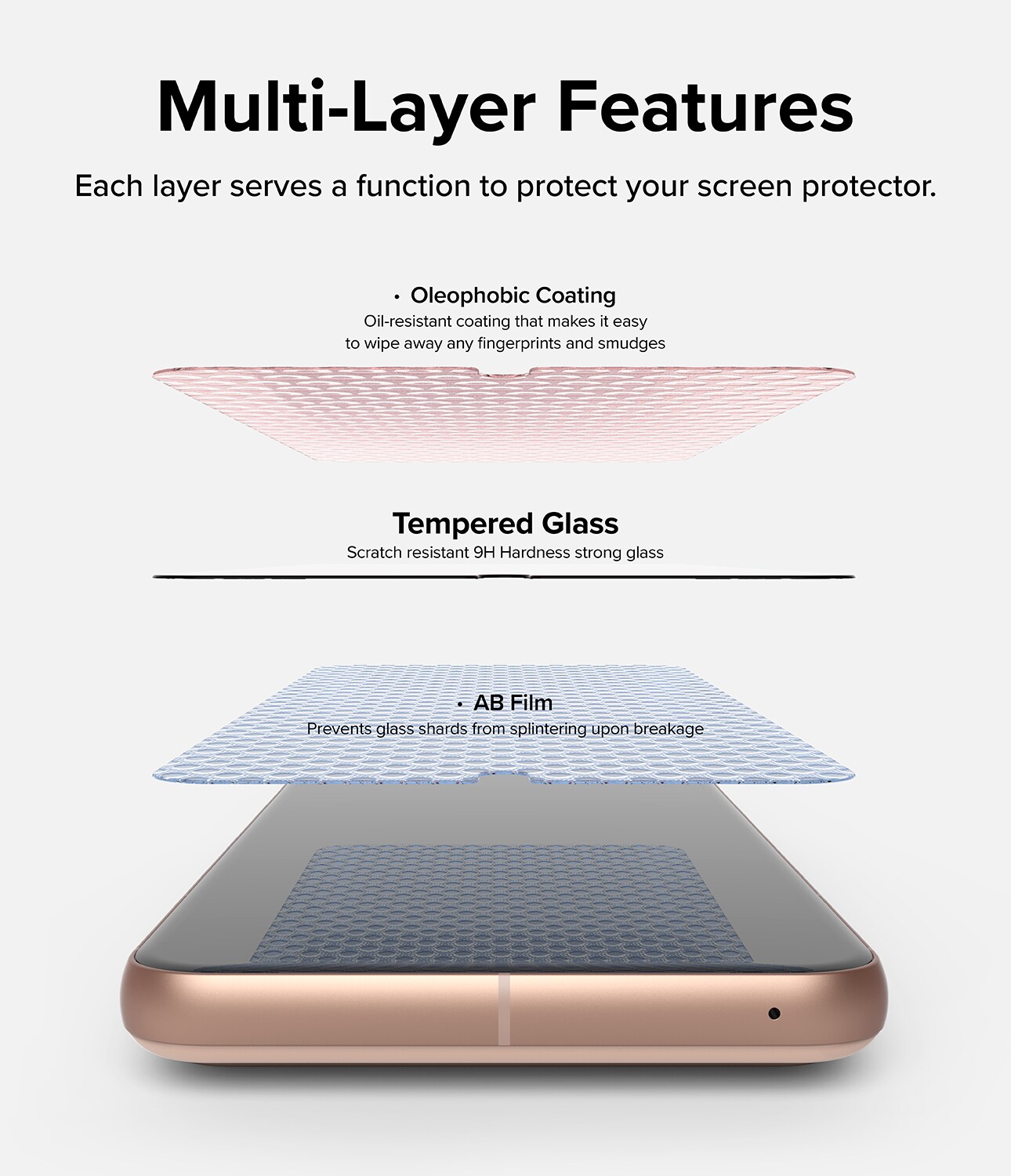 Multi-Layer Features

Each layer serves a function to protect your screen protector.

• Oleophobic Coating
Oil-resistant coating that makes it easy to wipe away any fingerprints and smudges

Tempered Glass
Scratch resistant 9H Hardness strong glass

• AB Film
Prevents glass shards from splintering upon breakage